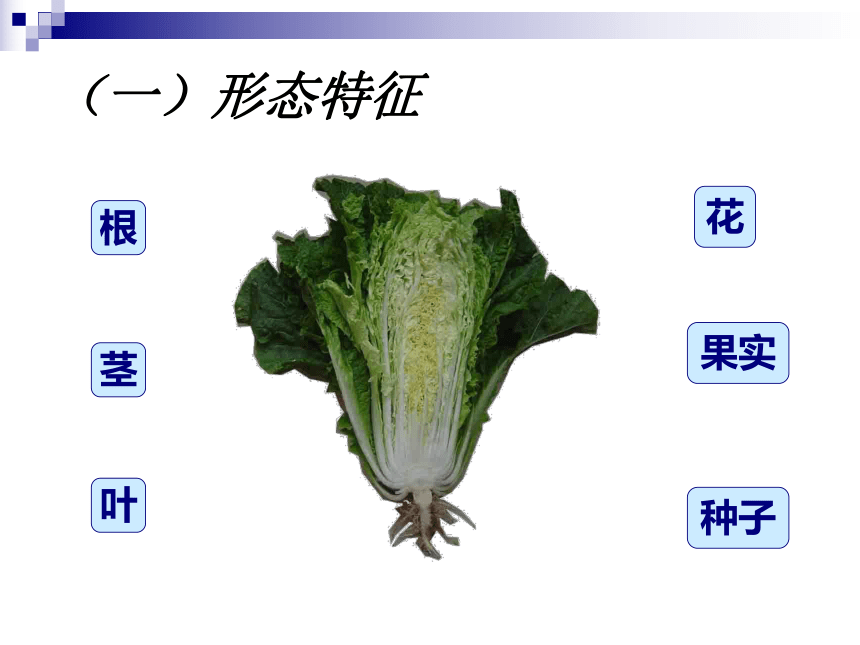 （一）形态特征

根

茎

叶

花

果实

种子